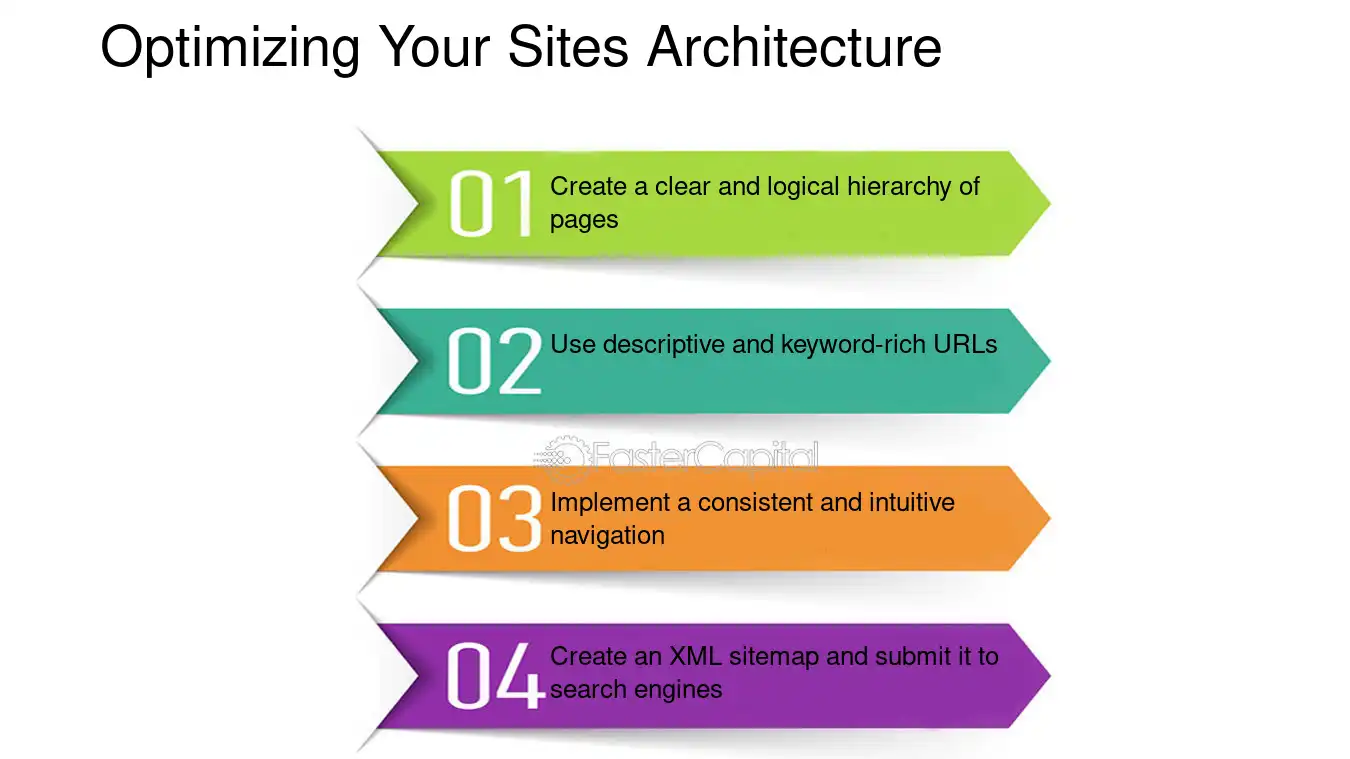 Optimizing Your Sites Architecture

01 Create a clear and logical hierarchy of pages

02 Use descriptive and keyword-rich URLs

03 Implement a consistent and intuitive navigation

04 Create an XML sitemap and submit it to search engines

FasterCapital